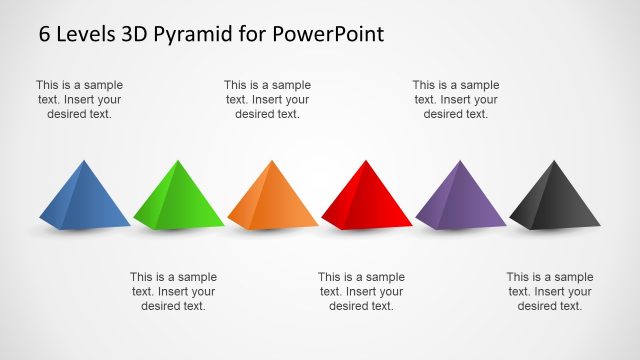 6 Levels 3D Pyramid for PowerPoint

This is a sample text. Insert your desired text.

This is a sample text. Insert your desired text.

This is a sample text. Insert your desired text.

This is a sample text. Insert your desired text.

This is a sample text. Insert your desired text.

This is a sample text. Insert your desired text.